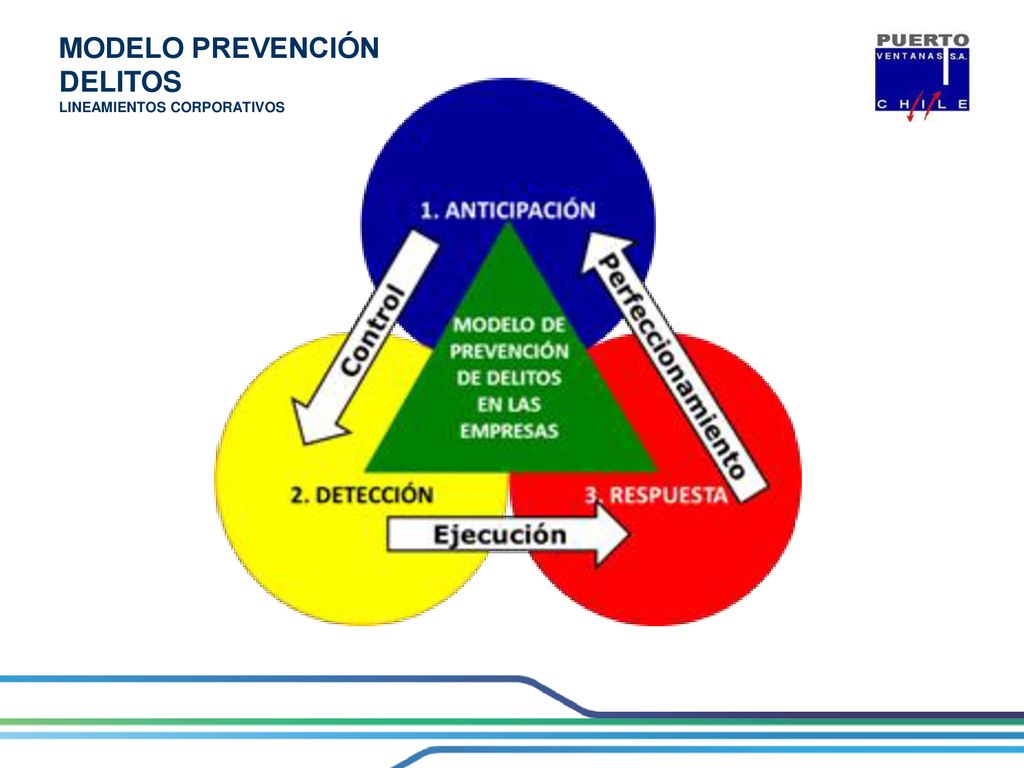 MODELO PREVENCIÓN DELITOS
LINEAMIENTOS CORPORATIVOS

PUERTO
VENTANAS S.A.
CHILE

1. ANTICIPACIÓN

Control

Perfeccionamiento

MODELO DE PREVENCIÓN DE DELITOS EN LAS EMPRESAS

2. DETECCIÓN

3. RESPUESTA

Ejecución